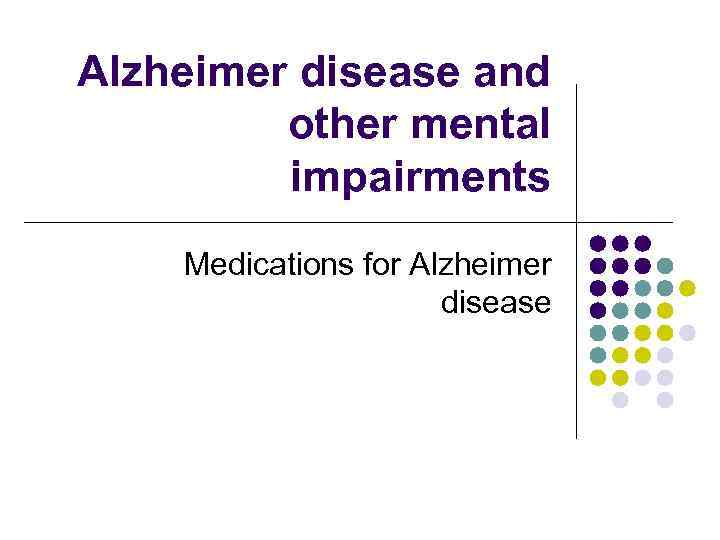 Alzheimer disease and other mental impairments

Medications for Alzheimer disease